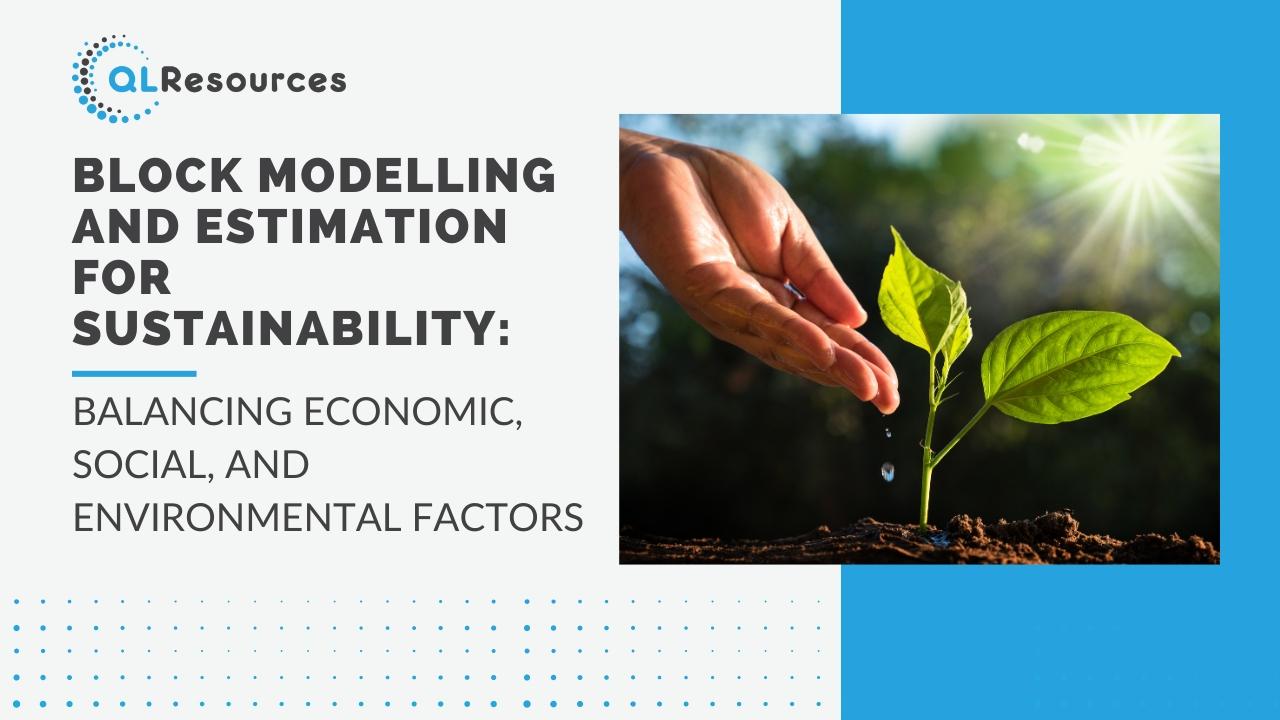 QLResources

BLOCK MODELLING AND ESTIMATION FOR SUSTAINABILITY:

BALANCING ECONOMIC, SOCIAL, AND ENVIRONMENTAL FACTORS